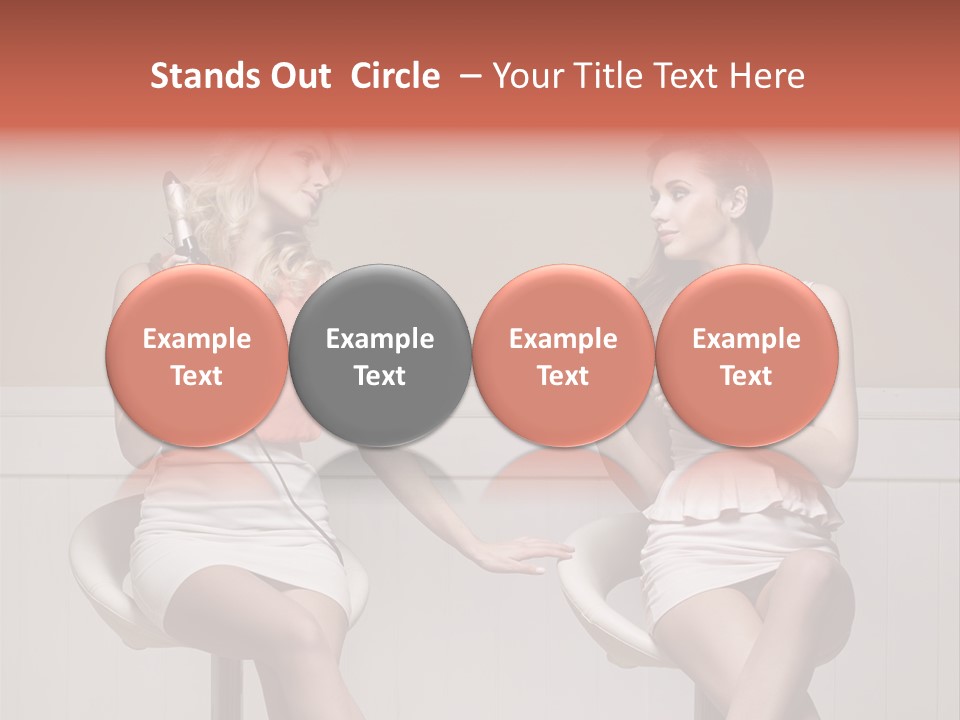 Stands Out  Circle  – Your Title Text Here

Example Text

Example Text

Example Text

Example Text